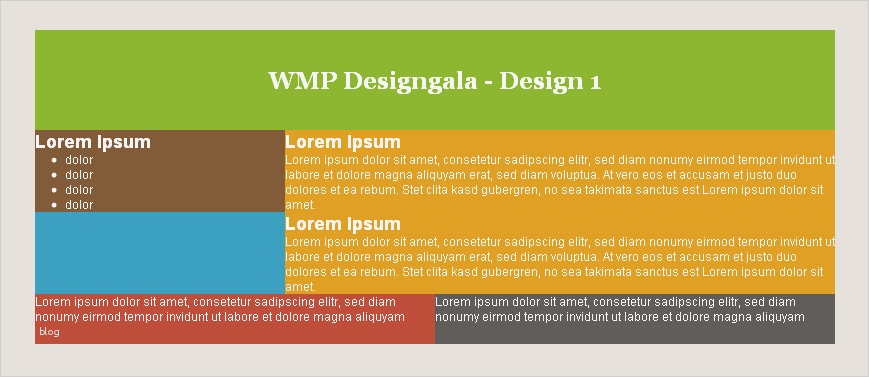 WMP Designgala - Design 1

Lorem Ipsum

- dolor
- dolor
- dolor
- dolor

Lorem Ipsum

Lorem ipsum dolor sit amet, consetetur sadipscing elitr, sed diam nonumy eirmod tempor invidunt ut labore et dolore magna aliquyam erat, sed diam voluptua. At vero eos et accusam et justo duo dolores et ea rebum. Stet clita kasd gubergren, no sea takimata sanctus est Lorem ipsum dolor sit amet.

Lorem Ipsum

Lorem ipsum dolor sit amet, consetetur sadipscing elitr, sed diam nonumy eirmod tempor invidunt ut labore et dolore magna aliquyam erat, sed diam voluptua. At vero eos et accusam et justo duo dolores et ea rebum. Stet clita kasd gubergren, no sea takimata sanctus est Lorem ipsum dolor sit amet.

Lorem ipsum dolor sit amet, consetetur sadipscing elitr, sed diam nonumy eirmod tempor invidunt ut labore et dolore magna aliquyam

blog

Lorem ipsum dolor sit amet, consetetur sadipscing elitr, sed diam nonumy eirmod tempor invidunt ut labore et dolore magna aliquyam